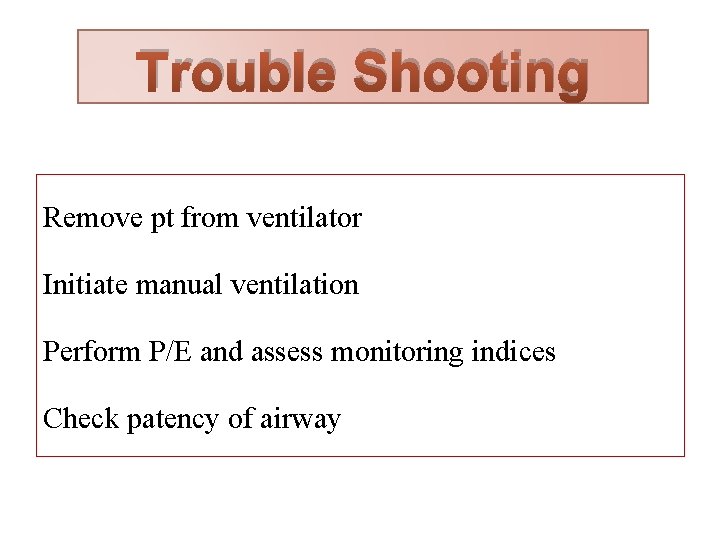 Trouble Shooting

Remove pt from ventilator

Initiate manual ventilation

Perform P/E and assess monitoring indices

Check patency of airway